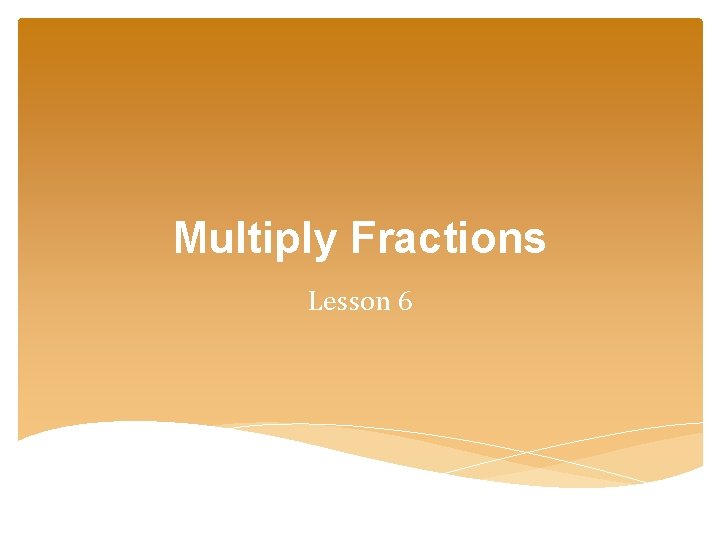 Multiply Fractions

Lesson 6